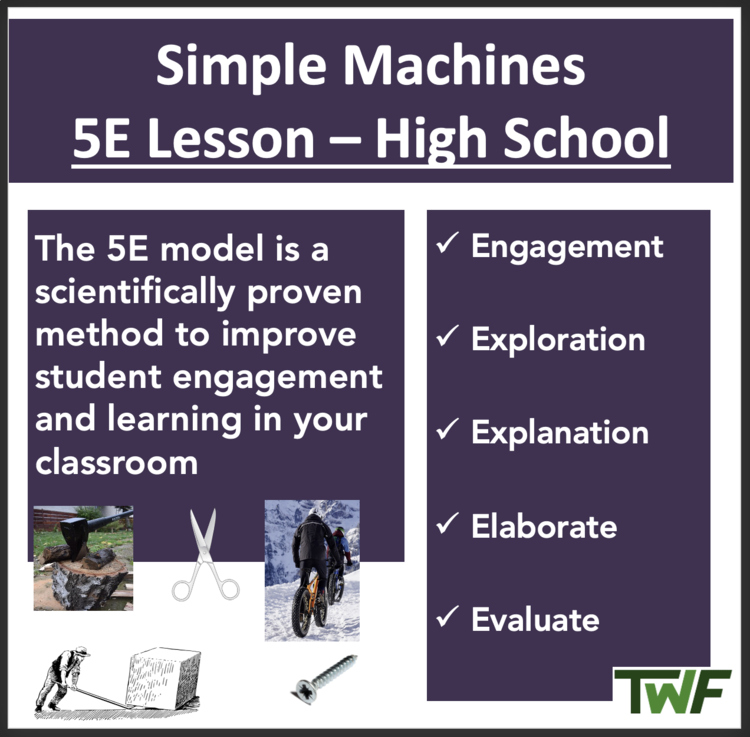 Simple Machines
5E Lesson – High School

The 5E model is a scientifically proven method to improve student engagement and learning in your classroom

✓ Engagement

✓ Exploration

✓ Explanation

✓ Elaborate

✓ Evaluate

TWF